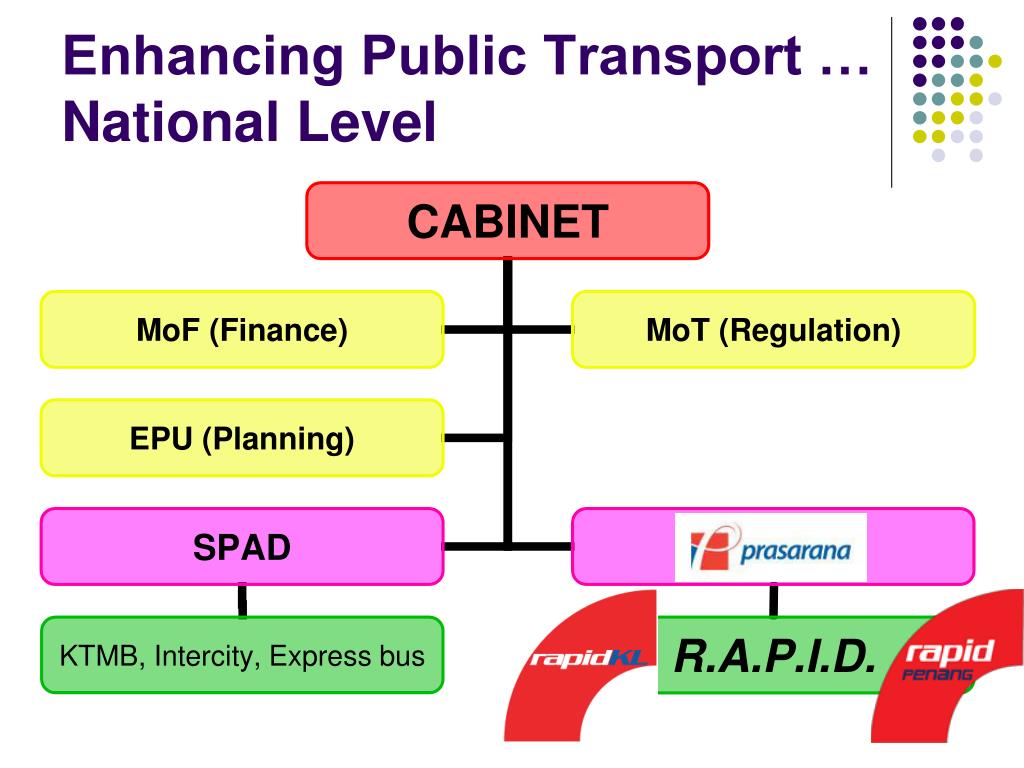 Enhancing Public Transport … National Level

CABINET

MoF (Finance)

MoT (Regulation)

EPU (Planning)

SPAD

prasarana

KTMB, Intercity, Express bus

rapidKL

R.A.P.I.D.

rapid PENANG